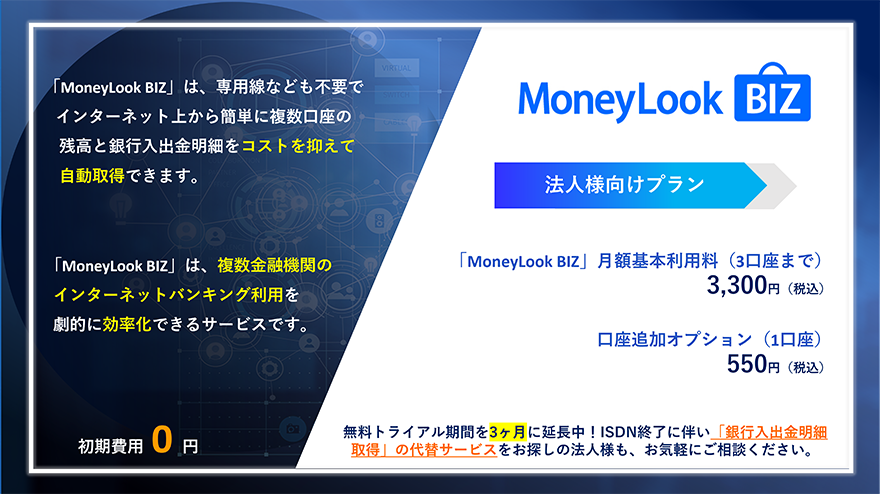 「MoneyLook BIZ」は、専用線なども不要でインターネット上から簡単に複数口座の残高と銀行入出金明細をコストを抑えて自動取得できます。

「MoneyLook BIZ」は、複数金融機関のインターネットバンキング利用を劇的に効率化できるサービスです。

初期費用 0 円

VIRTUAL

MoneyLook BIZ

法人様向けプラン

「MoneyLook BIZ」月額基本利用料（3口座まで）
3,300円（税込）

口座追加オプション（1口座）
550円（税込）

無料トライアル期間を3ヶ月に延長中！ISDN終了に伴い「銀行入出金明細取得」の代替サービスをお探しの法人様も、お気軽にご相談ください。